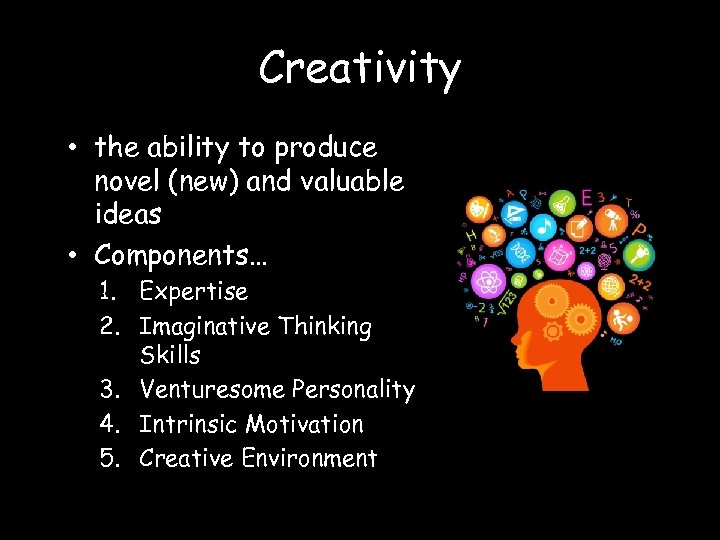 Creativity

• the ability to produce novel (new) and valuable ideas
• Components…
1. Expertise
2. Imaginative Thinking Skills
3. Venturesome Personality
4. Intrinsic Motivation
5. Creative Environment